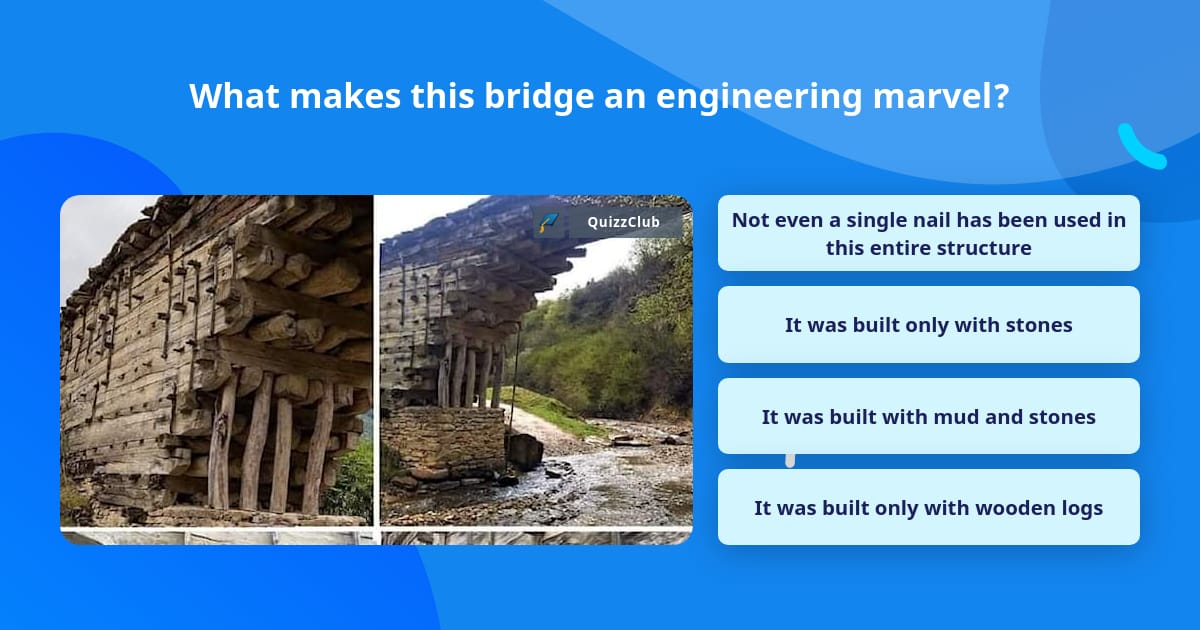 What makes this bridge an engineering marvel?

QuizzClub

Not even a single nail has been used in this entire structure

It was built only with stones

It was built with mud and stones

It was built only with wooden logs